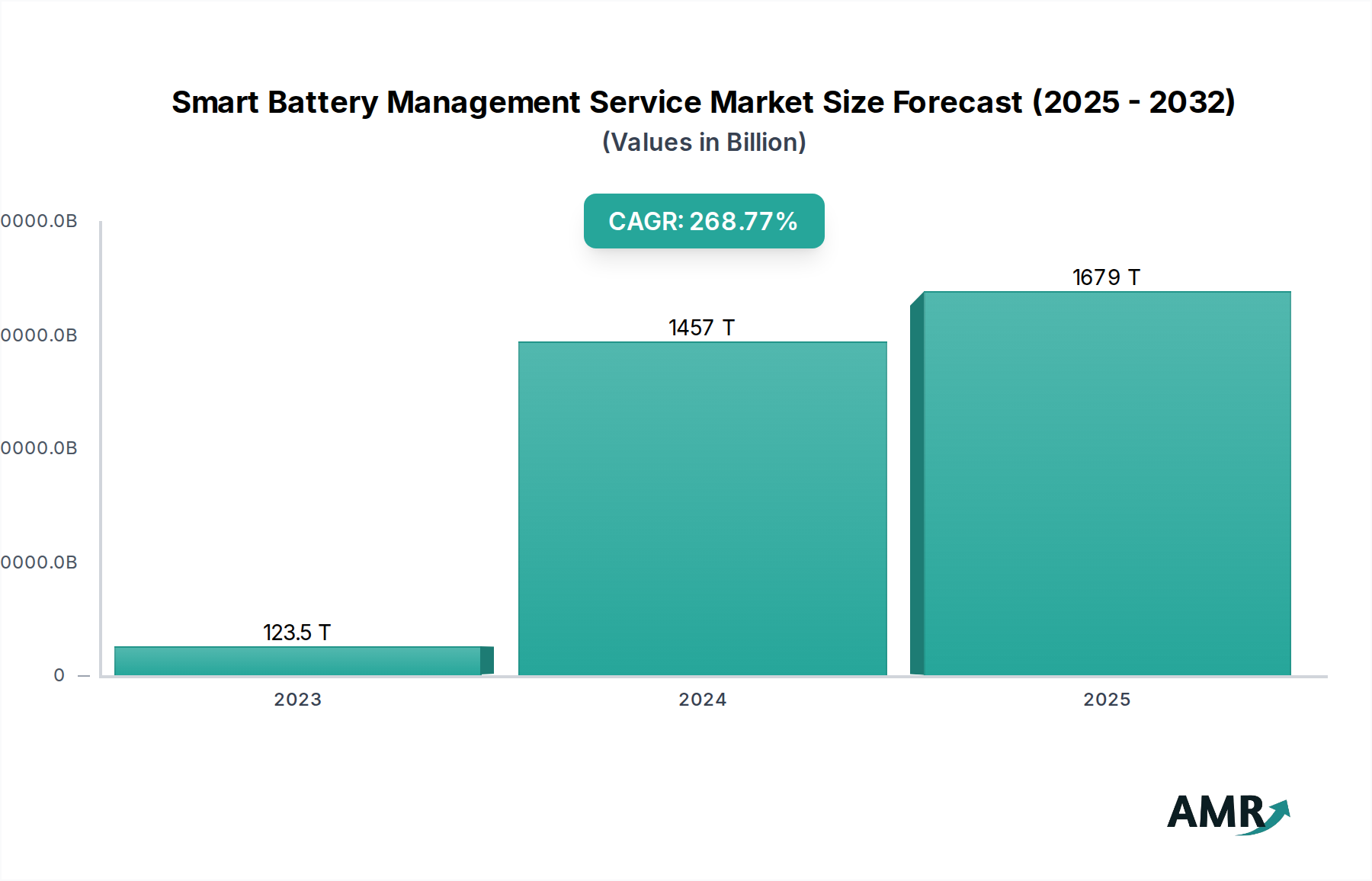 Smart Battery Management Service Market Size Forecast (2025 - 2032)
(Values in Billion)

CAGR: 268.77%

0000.0B
0000.0B
0000.0B
0000.0B
0

123.5 T
1457 T
1679 T

2023
2024
2025

AMR